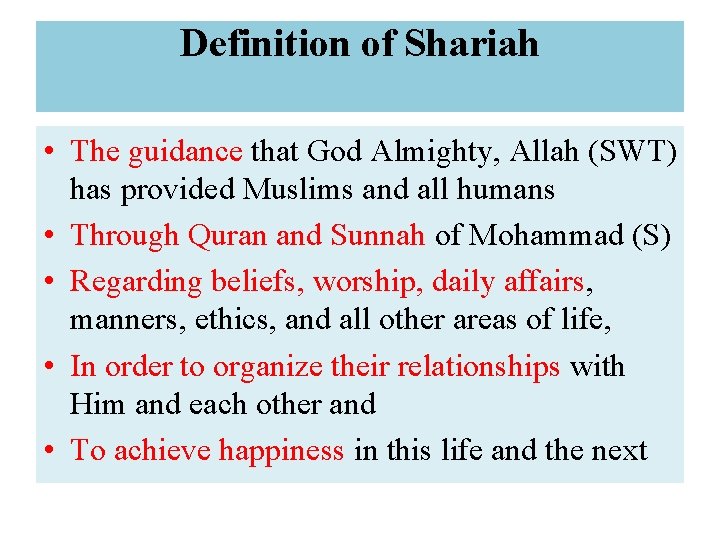 Definition of Shariah

• The guidance that God Almighty, Allah (SWT) has provided Muslims and all humans
• Through Quran and Sunnah of Mohammad (S)
• Regarding beliefs, worship, daily affairs, manners, ethics, and all other areas of life,
• In order to organize their relationships with Him and each other and
• To achieve happiness in this life and the next